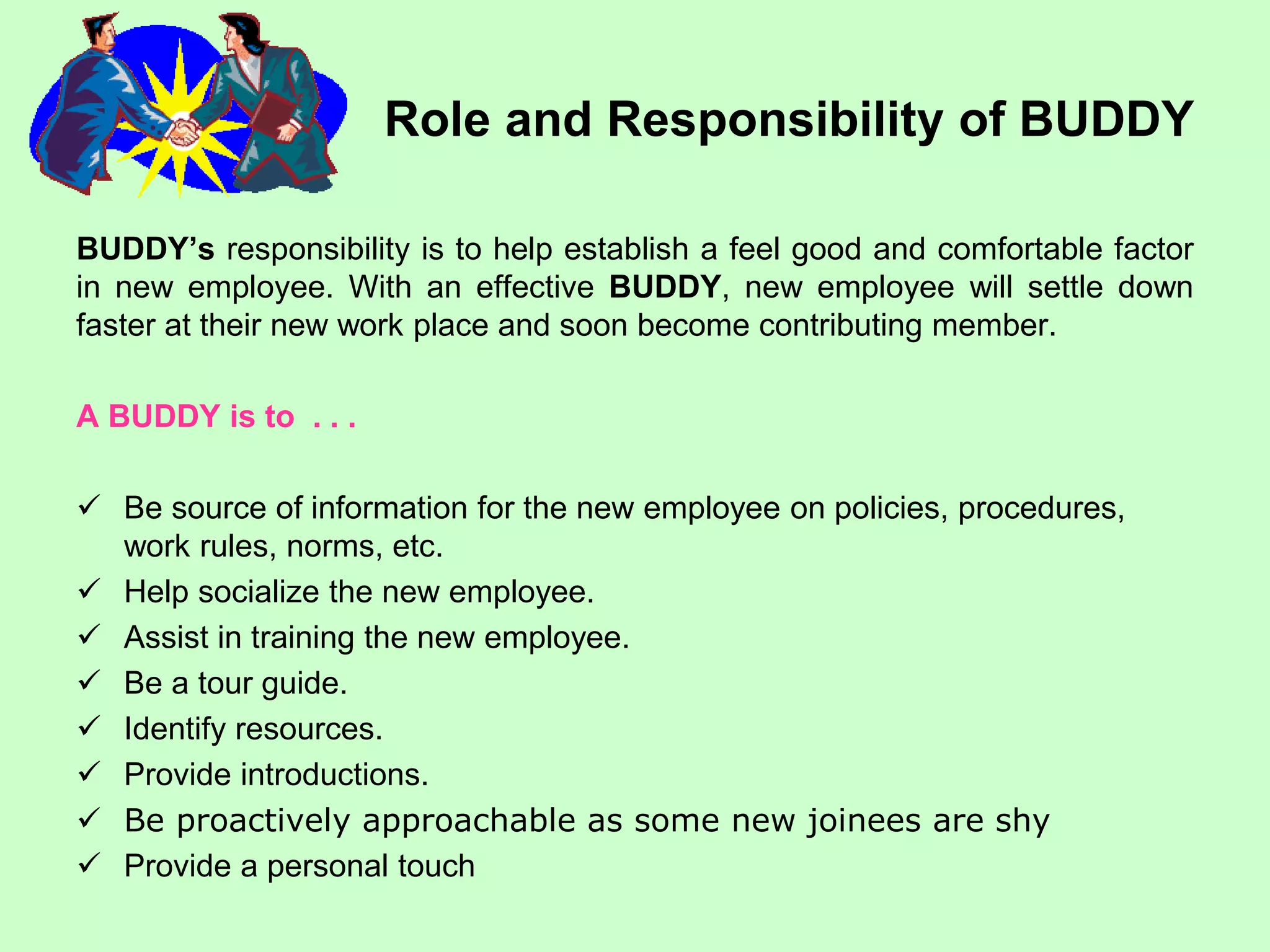 Role and Responsibility of BUDDY

BUDDY's responsibility is to help establish a feel good and comfortable factor in new employee. With an effective BUDDY, new employee will settle down faster at their new work place and soon become contributing member.

A BUDDY is to . . .

✓ Be source of information for the new employee on policies, procedures, work rules, norms, etc.
✓ Help socialize the new employee.
✓ Assist in training the new employee.
✓ Be a tour guide.
✓ Identify resources.
✓ Provide introductions.
✓ Be proactively approachable as some new joinees are shy
✓ Provide a personal touch